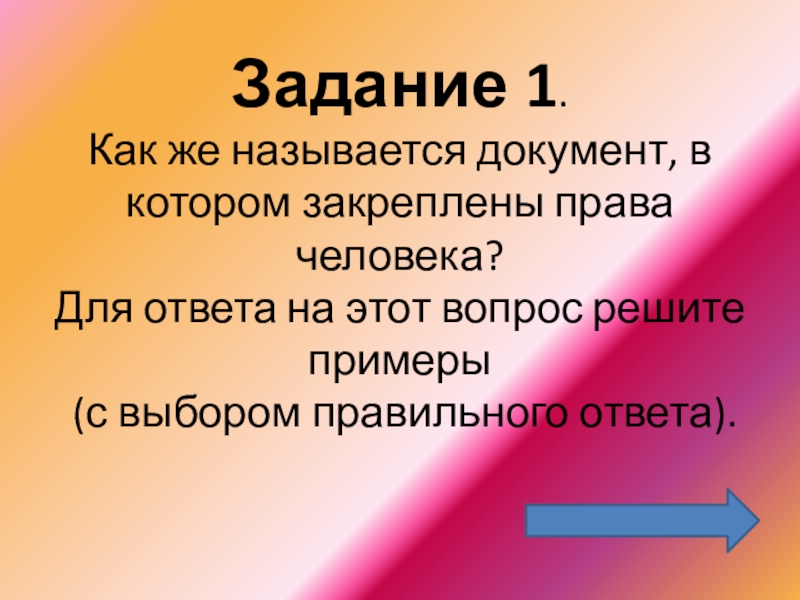 Задание 1.

Как же называется документ, в котором закреплены права человека?

Для ответа на этот вопрос решите примеры

(с выбором правильного ответа).